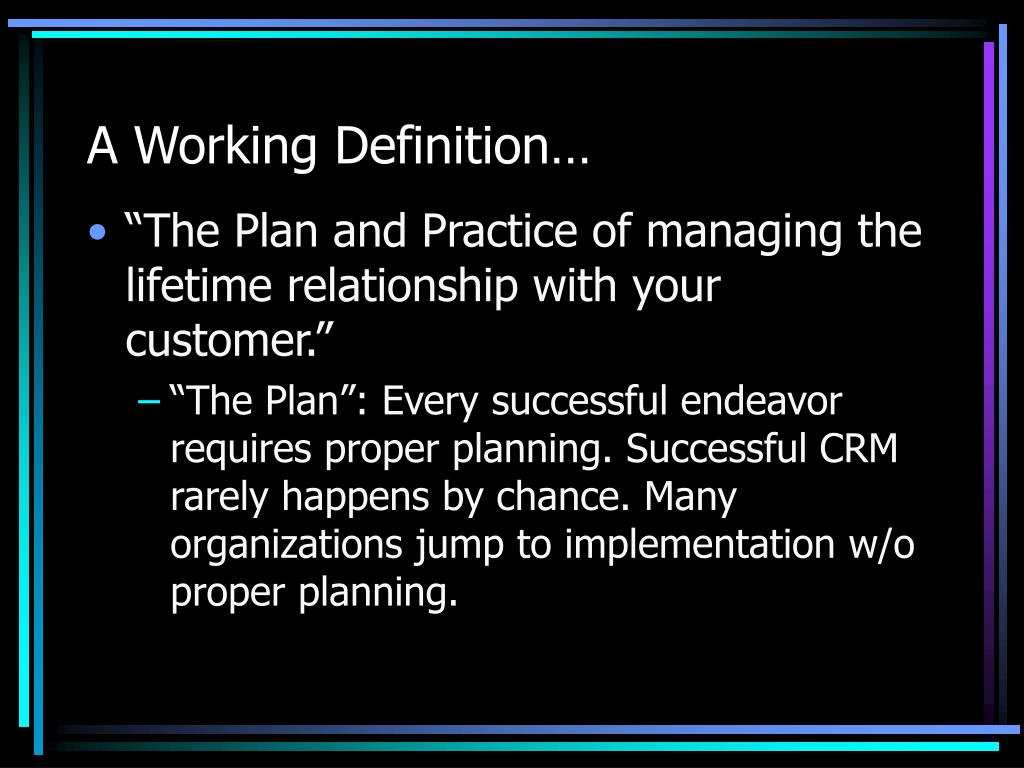 A Working Definition…

• “The Plan and Practice of managing the lifetime relationship with your customer.”

– “The Plan”: Every successful endeavor requires proper planning. Successful CRM rarely happens by chance. Many organizations jump to implementation w/o proper planning.